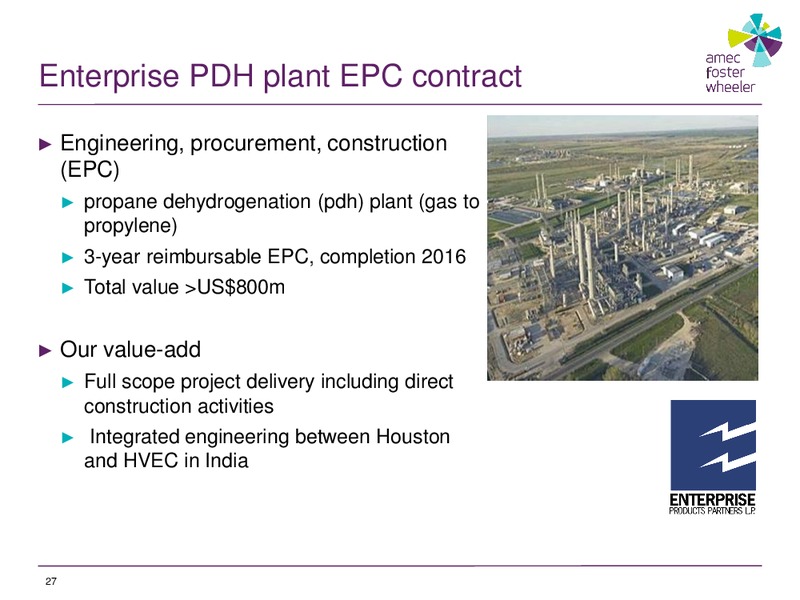 Enterprise PDH plant EPC contract

amec foster wheeler

► Engineering, procurement, construction (EPC)

► propane dehydrogenation (pdh) plant (gas to propylene)

► 3-year reimbursable EPC, completion 2016

► Total value >US$800m

► Our value-add

► Full scope project delivery including direct construction activities

► Integrated engineering between Houston and HVEC in India

ENTERPRISE
PRODUCTS PARTNERS L.P.

27